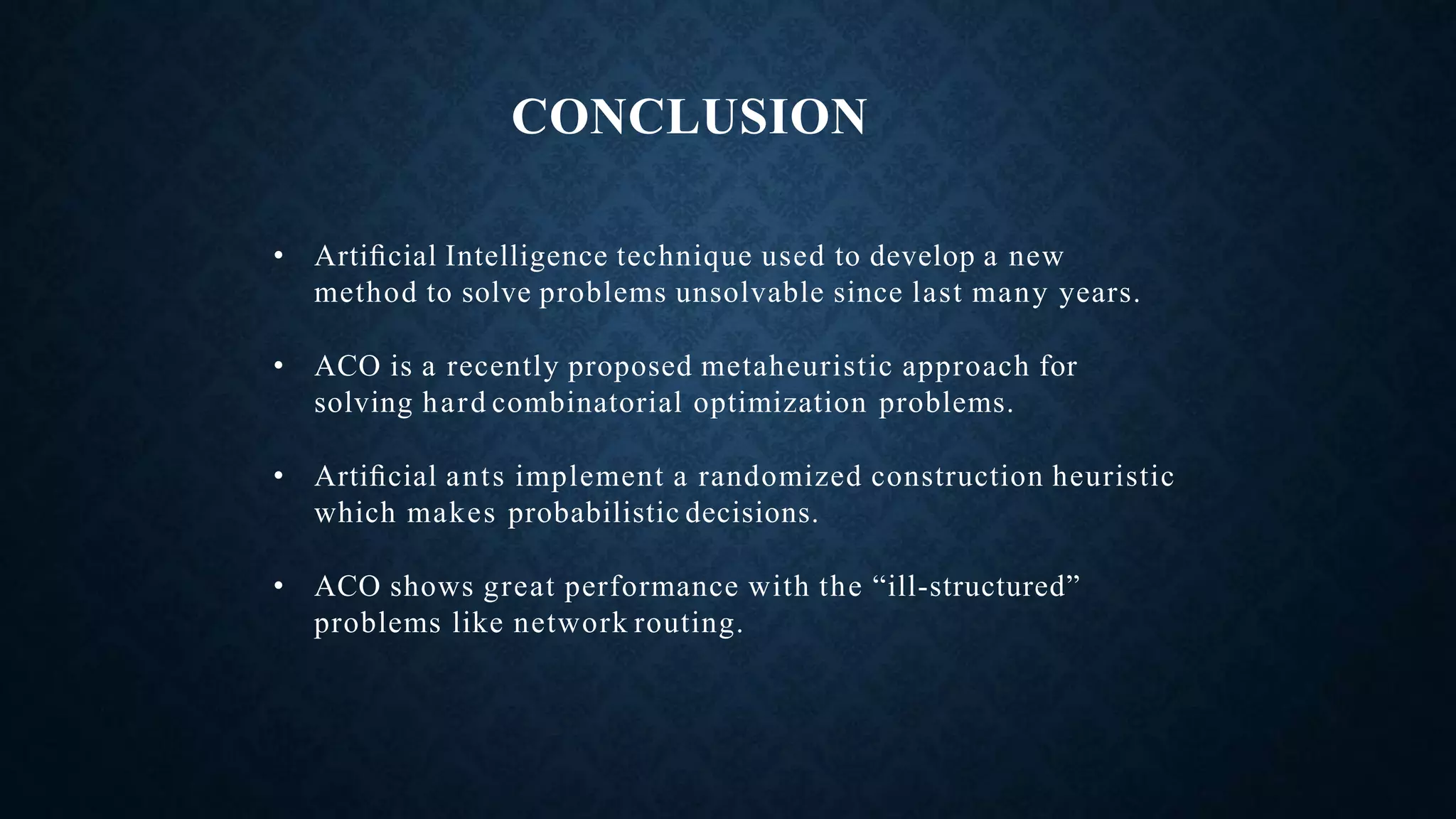 CONCLUSION

• Artificial Intelligence technique used to develop a new method to solve problems unsolvable since last many years.

• ACO is a recently proposed metaheuristic approach for solving hard combinatorial optimization problems.

• Artificial ants implement a randomized construction heuristic which makes probabilistic decisions.

• ACO shows great performance with the “ill-structured” problems like network routing.